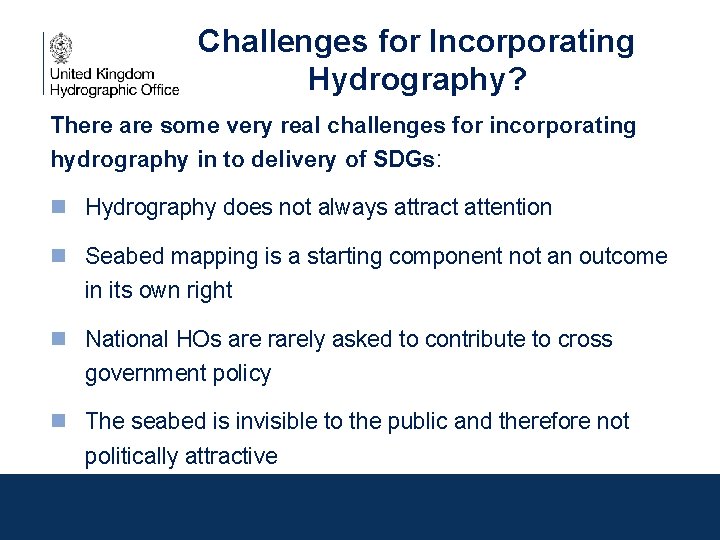 United Kingdom
Hydrographic Office

Challenges for Incorporating Hydrography?

There are some very real challenges for incorporating hydrography in to delivery of SDGs:

Hydrography does not always attract attention

Seabed mapping is a starting component not an outcome in its own right

National HOs are rarely asked to contribute to cross government policy

The seabed is invisible to the public and therefore not politically attractive